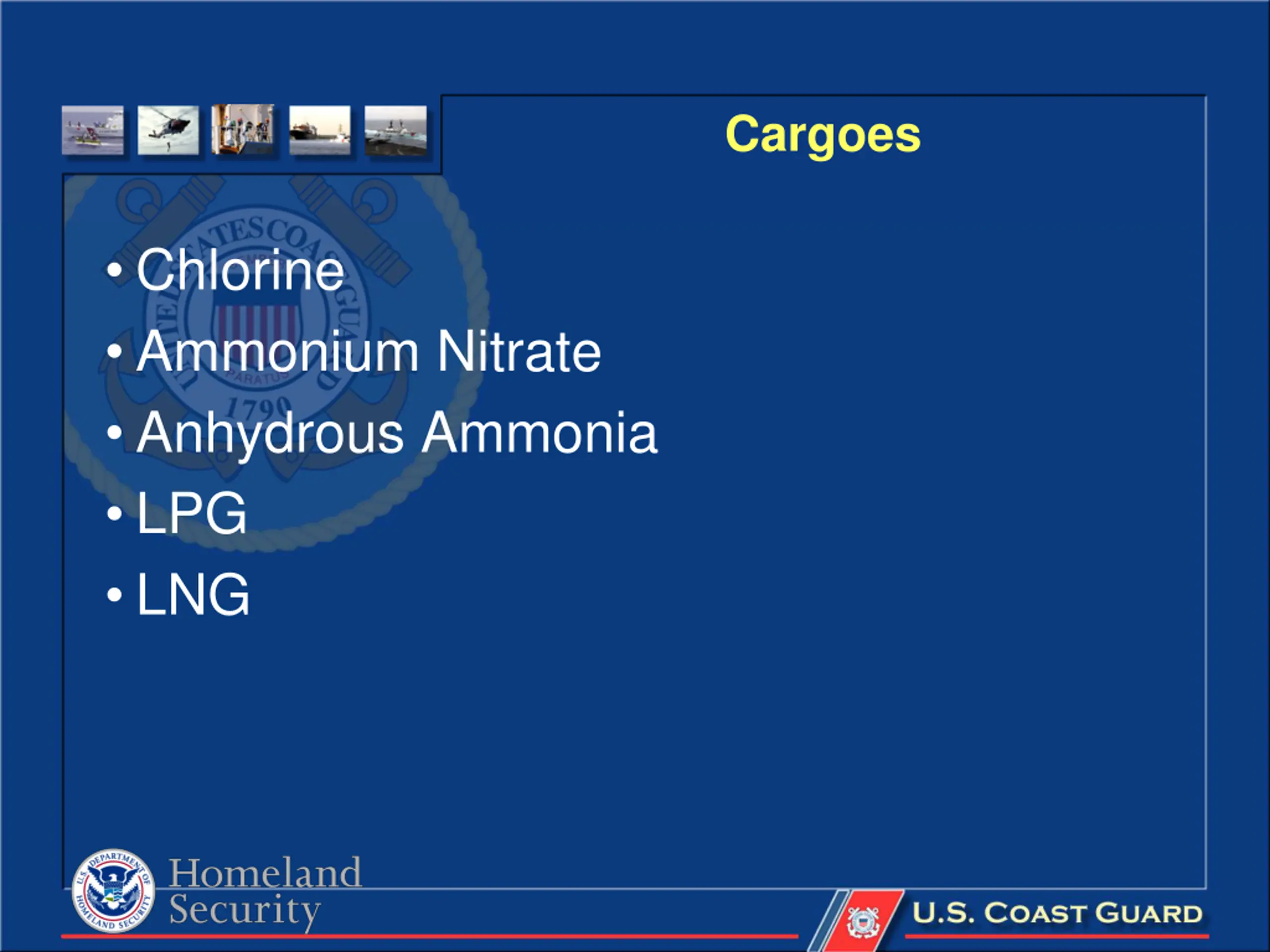 Cargoes

• Chlorine
• Ammonium Nitrate
• Anhydrous Ammonia
• LPG
• LNG

U.S. DEPARTMENT OF HOMELAND SECURITY
Homeland Security

U.S. COAST GUARD